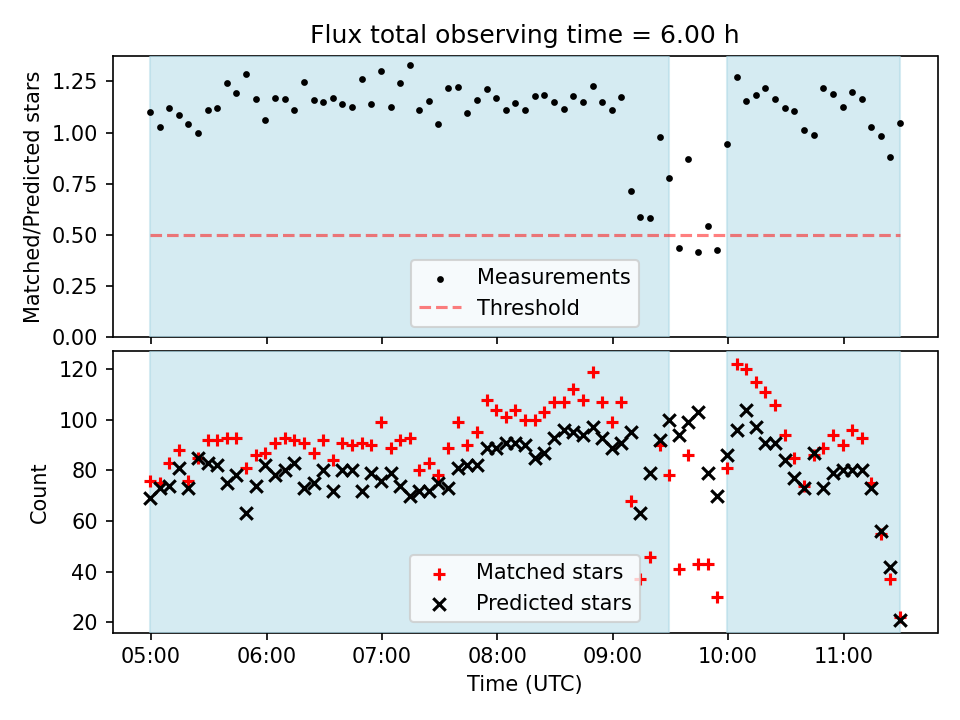 Flux total observing time = 6.00 h

Matched/Predicted stars

1.25
1.00
0.75
0.50
0.25
0.00

Measurements
Threshold

Count

120
100
80
60
40
20

Matched stars
Predicted stars

05:00 06:00 07:00 08:00 09:00 10:00 11:00

Time (UTC)